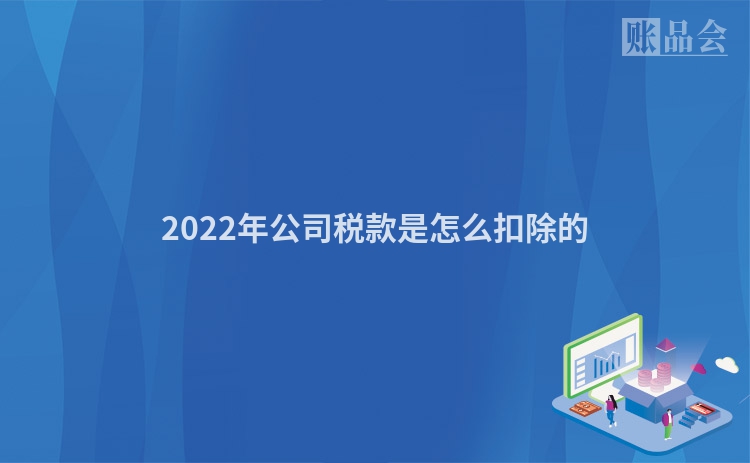 账品会

2022年公司税款是怎么扣除的